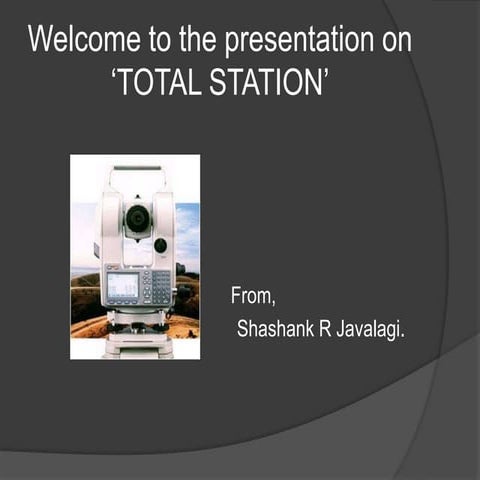 Welcome to the presentation on ‘TOTAL STATION’

From,
Shashank R Javalagi.